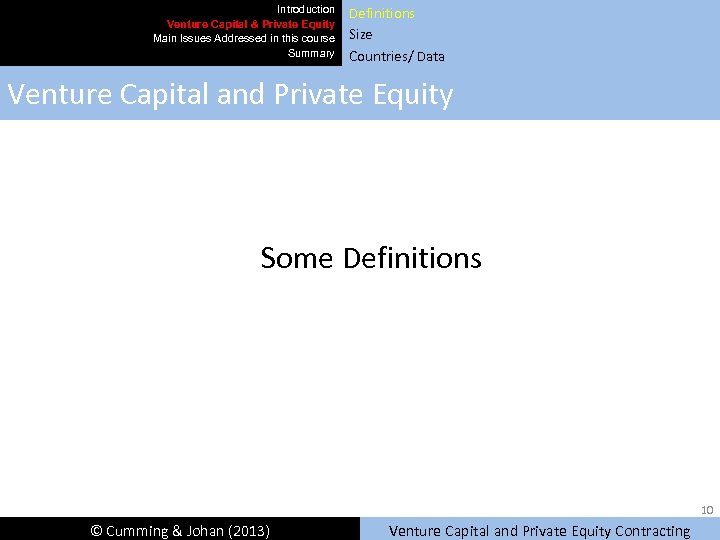 Introduction
Venture Capital & Private Equity
Main Issues Addressed in this course
Summary

Definitions
Size
Countries/ Data

Venture Capital and Private Equity

Some Definitions

10

© Cumming & Johan (2013)

Venture Capital and Private Equity Contracting